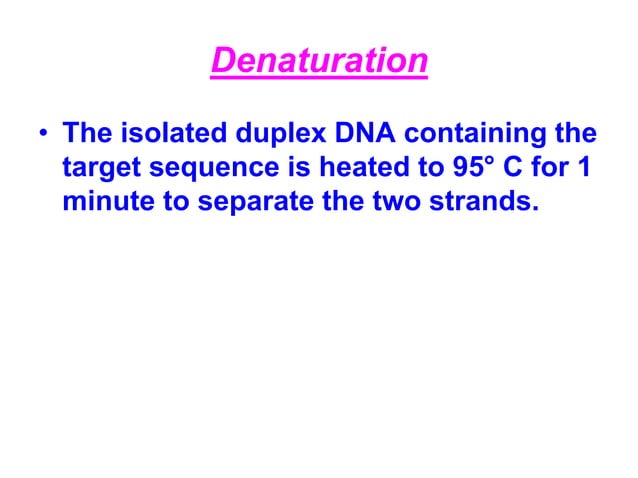 Denaturation

• The isolated duplex DNA containing the target sequence is heated to 95° C for 1 minute to separate the two strands.